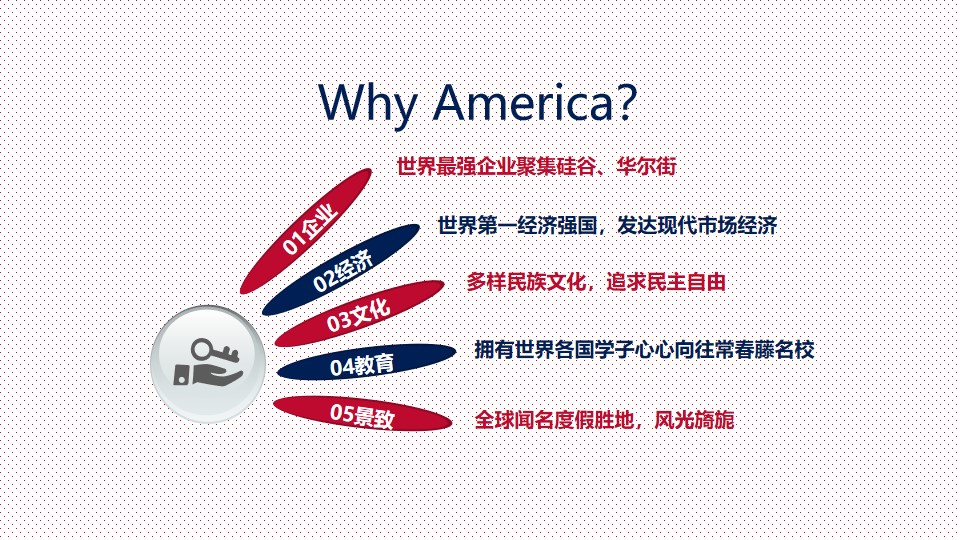 Why America?

01企业
世界最强企业聚集硅谷、华尔街

02经济
世界第一经济强国，发达现代市场经济

03文化
多样民族文化，追求民主自由

04教育
拥有世界各国学子心心向往常春藤名校

05景致
全球闻名度假胜地，风光旖旎